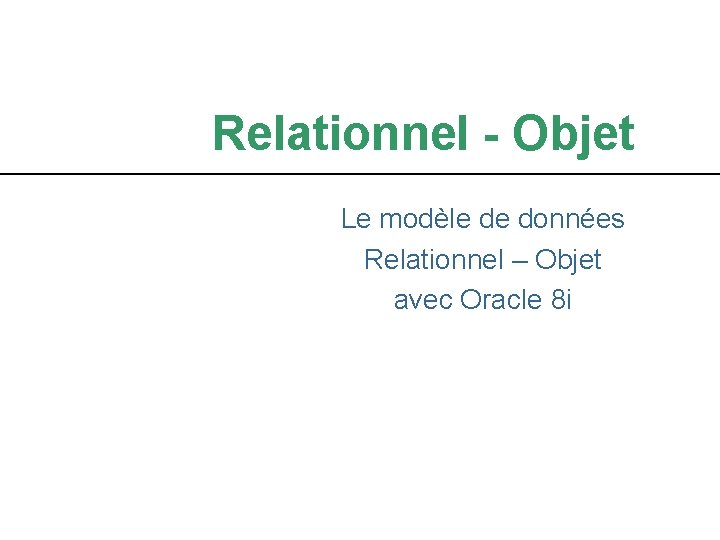 Relationnel - Objet

Le modèle de données
Relationnel – Objet
avec Oracle 8i